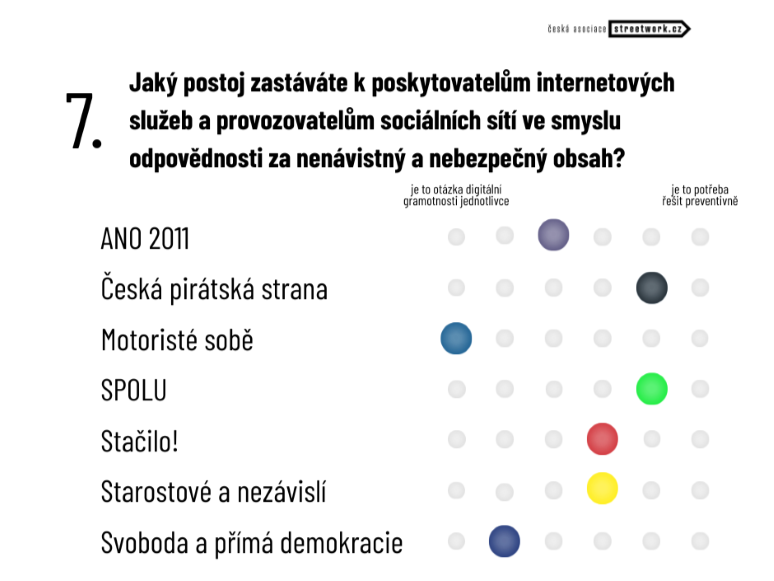 česká asociace streetwork.cz

7.

Jaký postoj zastáváte k poskytovatelům internetových služeb a provozovatelům sociálních sítí ve smyslu odpovědnosti za nenávistný a nebezpečný obsah?

je to otázka digitální gramotnosti jednotlivce

je to potřeba řešit preventivně

ANO 2011

Česká pirátská strana

Motoristé sobě

SPOLU

Stačilo!

Starostové a nezávislí

Svoboda a přímá demokracie